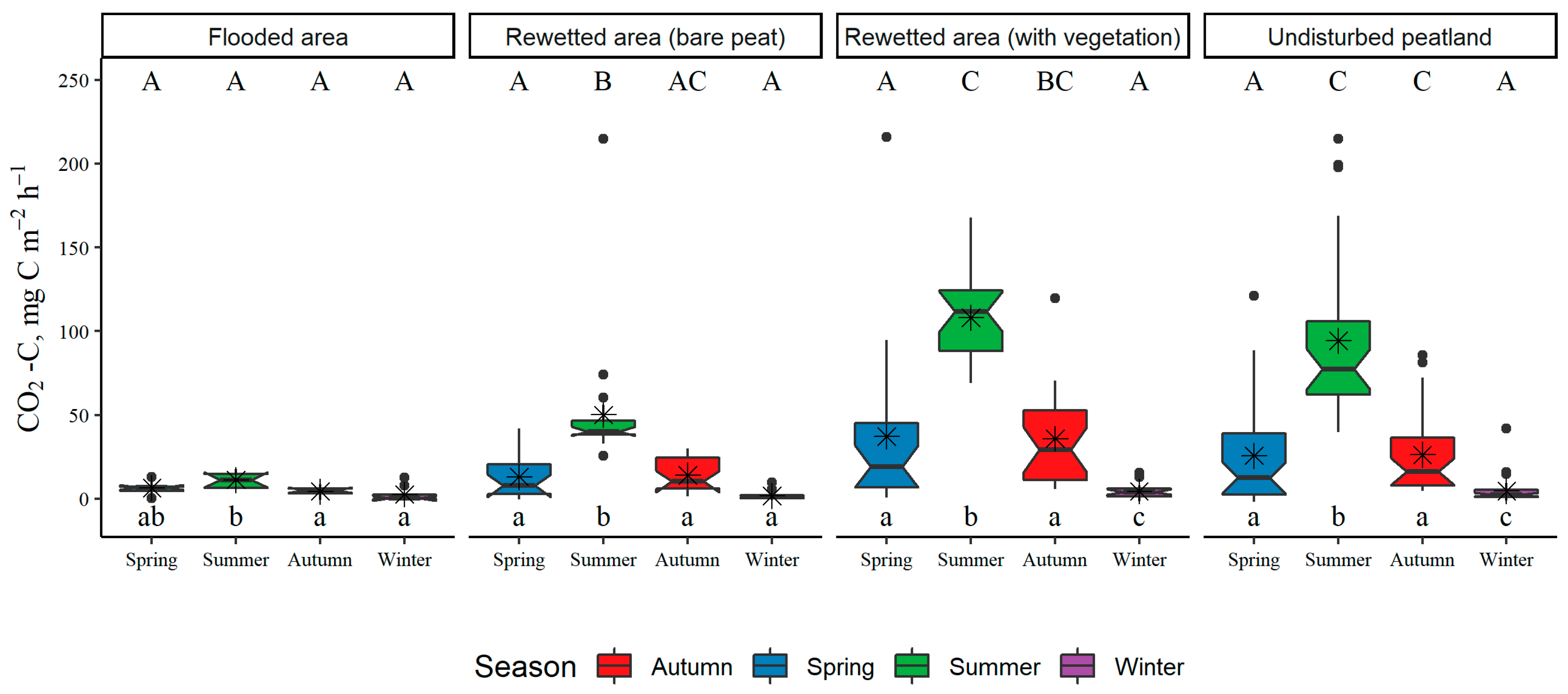 Flooded area
Rewetted area (bare peat)
Rewetted area (with vegetation)
Undisturbed peatland

$CO_2$ -C, mg C $m^{-2}$ $h^{-1}$

250
200
150
100
50
0

A A A A
A B AC A
A C BC A
A C C A

ab b a a
a b a a
a b a c
a b a c

Spring Summer Autumn Winter
Spring Summer Autumn Winter
Spring Summer Autumn Winter
Spring Summer Autumn Winter

Season Autumn Spring Summer Winter